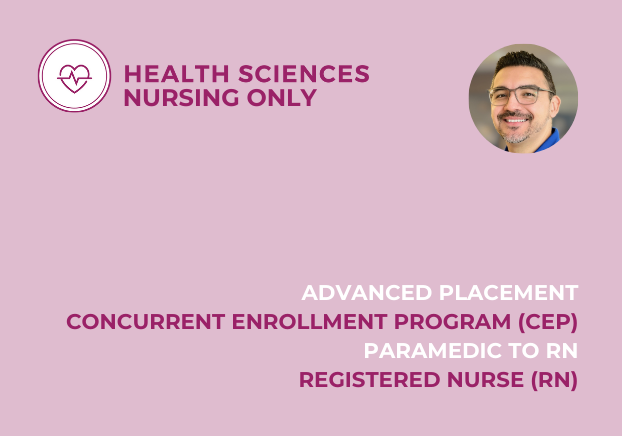 HEALTH SCIENCES
NURSING ONLY

ADVANCED PLACEMENT
CONCURRENT ENROLLMENT PROGRAM (CEP)
PARAMEDIC TO RN
REGISTERED NURSE (RN)